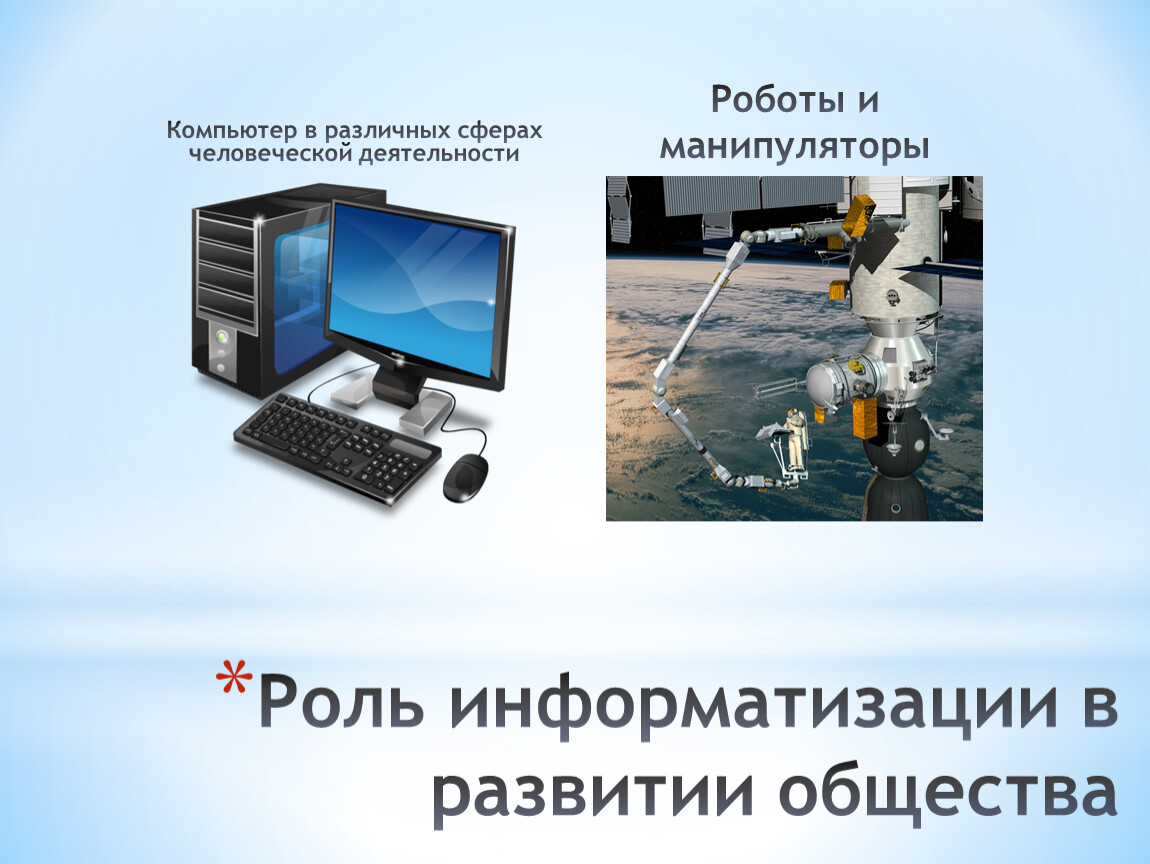 Компьютер в различных сферах человеческой деятельности

Роботы и манипуляторы

*Роль информатизации в развитии общества